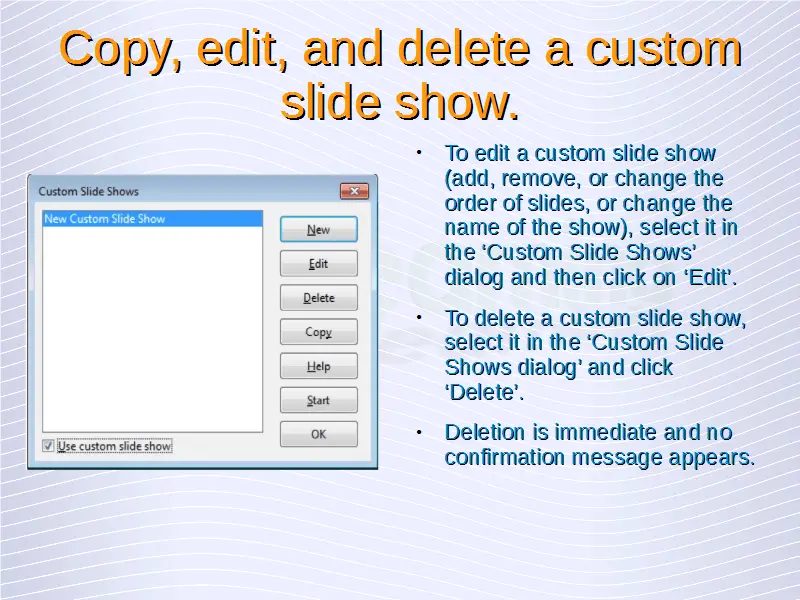 Copy, edit, and delete a custom slide show.

Custom Slide Shows

New Custom Slide Show

New

Edit

Delete

Copy

Help

Start

OK

Use custom slide show

• To edit a custom slide show (add, remove, or change the order of slides, or change the name of the show), select it in the ‘Custom Slide Shows’ dialog and then click on ‘Edit’.

• To delete a custom slide show, select it in the ‘Custom Slide Shows dialog’ and click ‘Delete’.

• Deletion is immediate and no confirmation message appears.